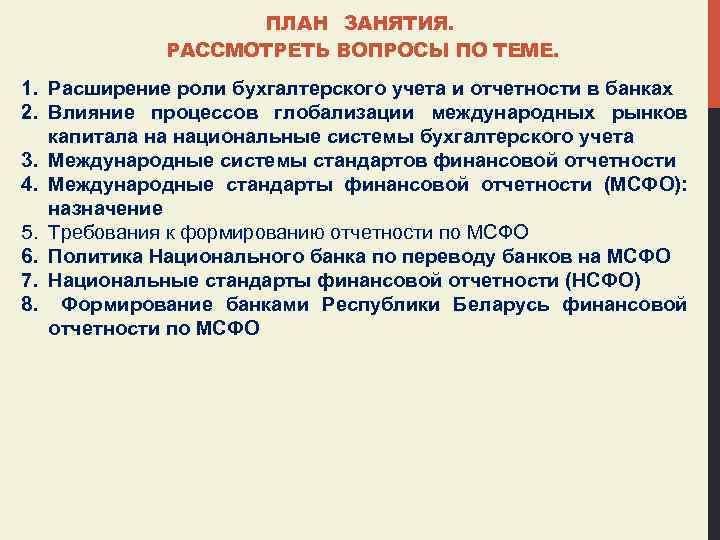 ПЛАН ЗАНЯТИЯ.
РАССМОТРЕТЬ ВОПРОСЫ ПО ТЕМЕ.

1. Расширение роли бухгалтерского учета и отчетности в банках
2. Влияние процессов глобализации международных рынков капитала на национальные системы бухгалтерского учета
3. Международные системы стандартов финансовой отчетности
4. Международные стандарты финансовой отчетности (МСФО): назначение
5. Требования к формированию отчетности по МСФО
6. Политика Национального банка по переводу банков на МСФО
7. Национальные стандарты финансовой отчетности (НСФО)
8. Формирование банками Республики Беларусь финансовой отчетности по МСФО